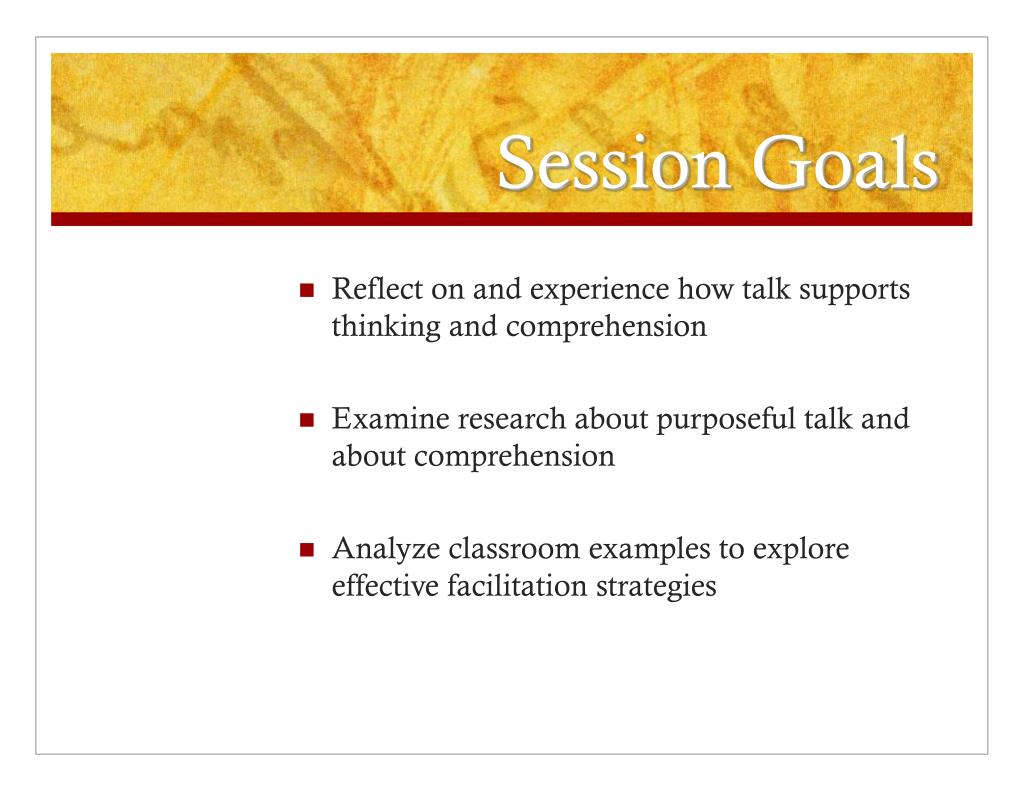 Session Goals

- Reflect on and experience how talk supports thinking and comprehension

- Examine research about purposeful talk and about comprehension

- Analyze classroom examples to explore effective facilitation strategies